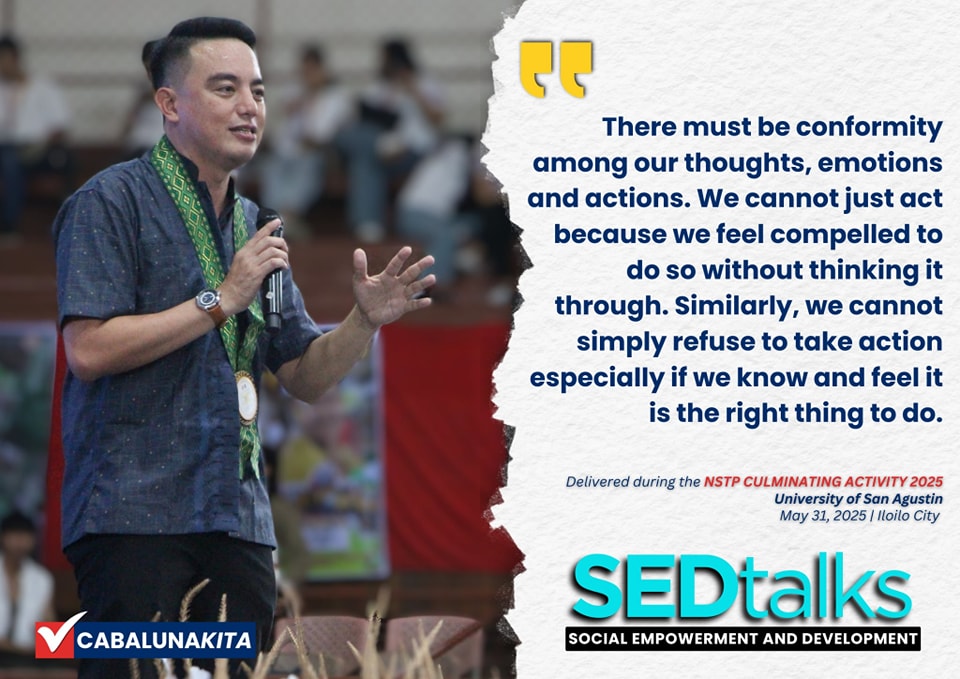 There must be conformity among our thoughts, emotions and actions. We cannot just act because we feel compelled to do so without thinking it through. Similarly, we cannot simply refuse to take action especially if we know and feel it is the right thing to do.

Delivered during the NSTP CULMINATING ACTIVITY 2025
University of San Agustin
May 31, 2025 | Iloilo City

SEDtalks
SOCIAL EMPOWERMENT AND DEVELOPMENT

CABALUNAKITA